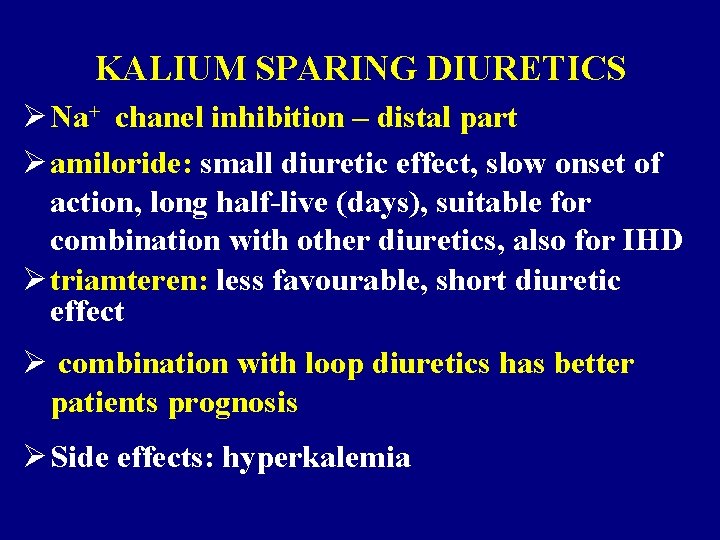 KALIUM SPARING DIURETICS

➢ $Na^+$ chanel inhibition – distal part

➢ amiloride: small diuretic effect, slow onset of action, long half-live (days), suitable for combination with other diuretics, also for IHD

➢ triamteren: less favourable, short diuretic effect

➢ combination with loop diuretics has better patients prognosis

➢ Side effects: hyperkalemia